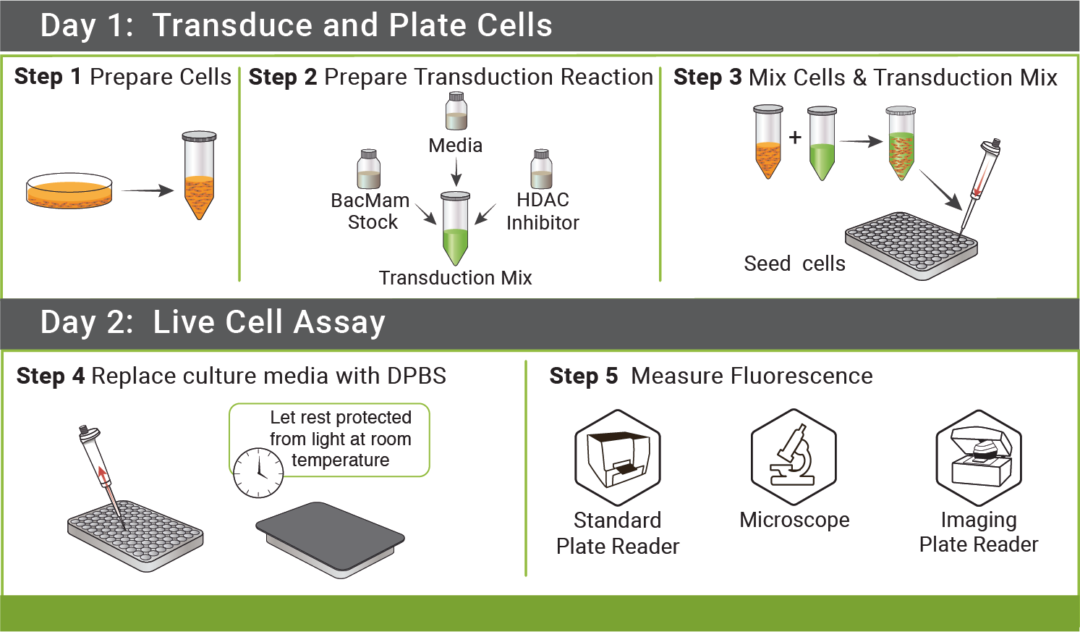 Day 1: Transduce and Plate Cells

Step 1 Prepare Cells

Step 2 Prepare Transduction Reaction

Media

BacMam Stock

HDAC Inhibitor

Transduction Mix

Step 3 Mix Cells & Transduction Mix

+

Seed cells

Day 2: Live Cell Assay

Step 4 Replace culture media with DPBS

Let rest protected from light at room temperature

Step 5 Measure Fluorescence

Standard Plate Reader

Microscope

Imaging Plate Reader